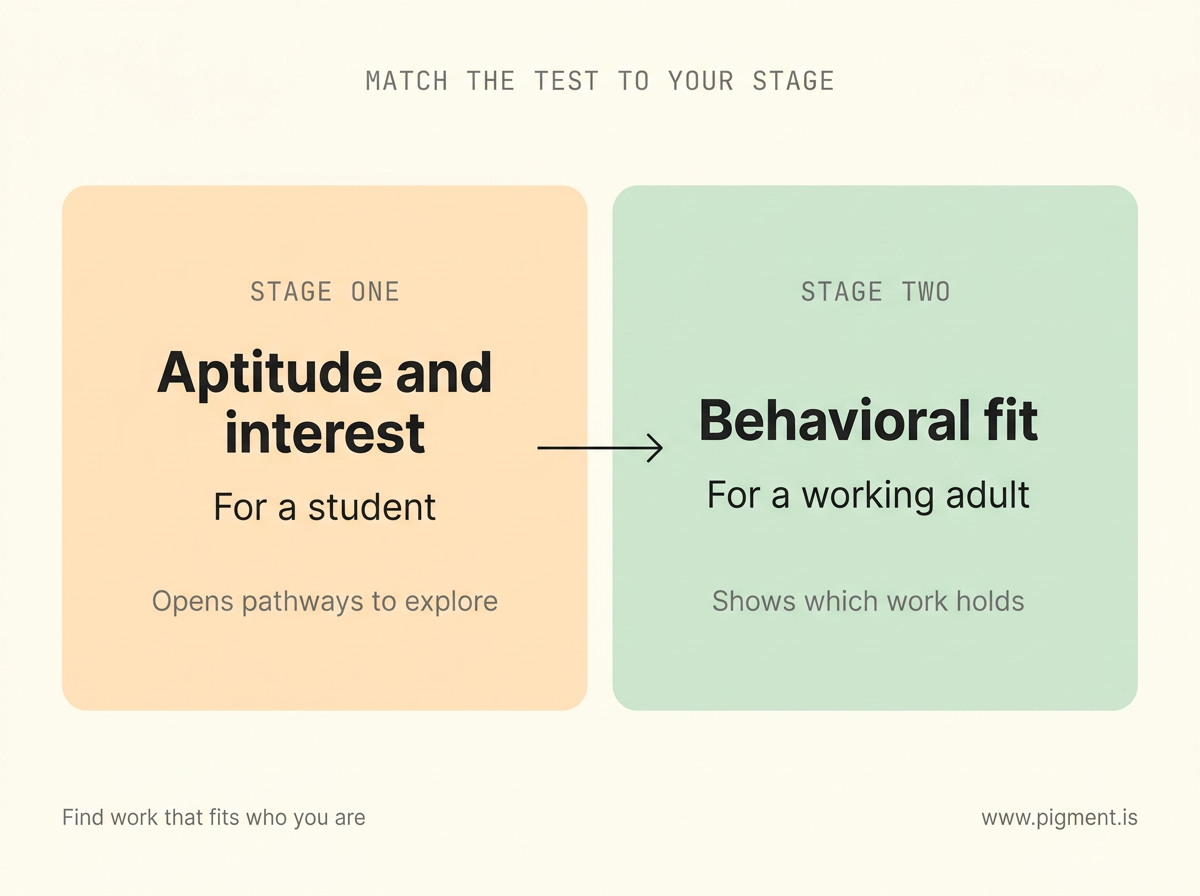 MATCH THE TEST TO YOUR STAGE

STAGE ONE

Aptitude and interest

For a student

Opens pathways to explore

STAGE TWO

Behavioral fit

For a working adult

Shows which work holds

Find work that fits who you are

www.pigment.is